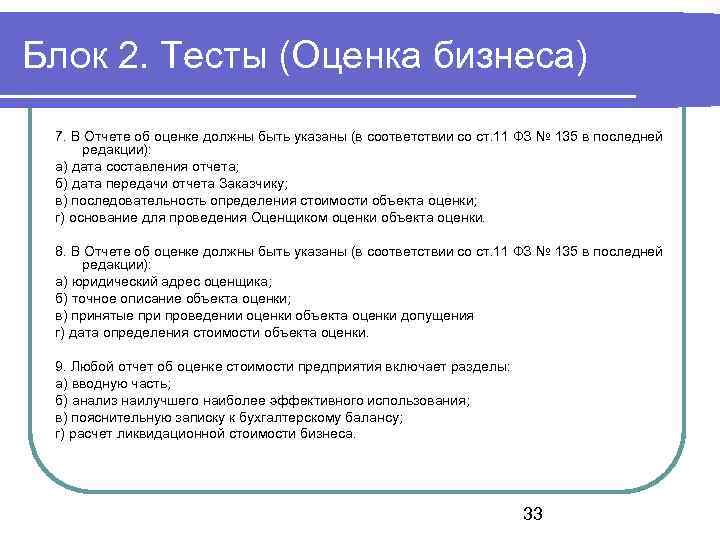 Блок 2. Тесты (Оценка бизнеса)

7. В Отчете об оценке должны быть указаны (в соответствии со ст.11 ФЗ № 135 в последней редакции):
а) дата составления отчета;
б) дата передачи отчета Заказчику;
в) последовательность определения стоимости объекта оценки;
г) основание для проведения Оценщиком оценки объекта оценки.

8. В Отчете об оценке должны быть указаны (в соответствии со ст.11 ФЗ № 135 в последней редакции):
а) юридический адрес оценщика;
б) точное описание объекта оценки;
в) принятые при проведении оценки объекта оценки допущения
г) дата определения стоимости объекта оценки.

9. Любой отчет об оценке стоимости предприятия включает разделы:
а) вводную часть;
б) анализ наилучшего наиболее эффективного использования;
в) пояснительную записку к бухгалтерскому балансу;
г) расчет ликвидационной стоимости бизнеса.

33